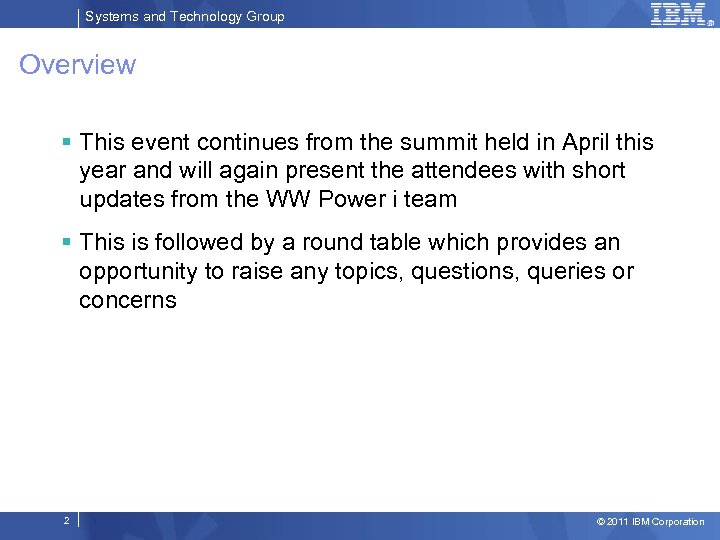 Systems and Technology Group

IBM

Overview

▪ This event continues from the summit held in April this year and will again present the attendees with short updates from the WW Power i team

▪ This is followed by a round table which provides an opportunity to raise any topics, questions, queries or concerns

2

© 2011 IBM Corporation